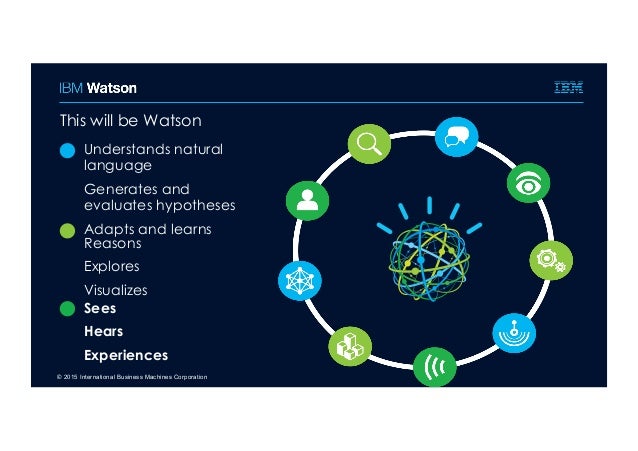 IBM Watson

IBM

This will be Watson

Understands natural language

Generates and evaluates hypotheses

Adapts and learns
Reasons

Explores

Visualizes

Sees

Hears

Experiences

© 2015 International Business Machines Corporation